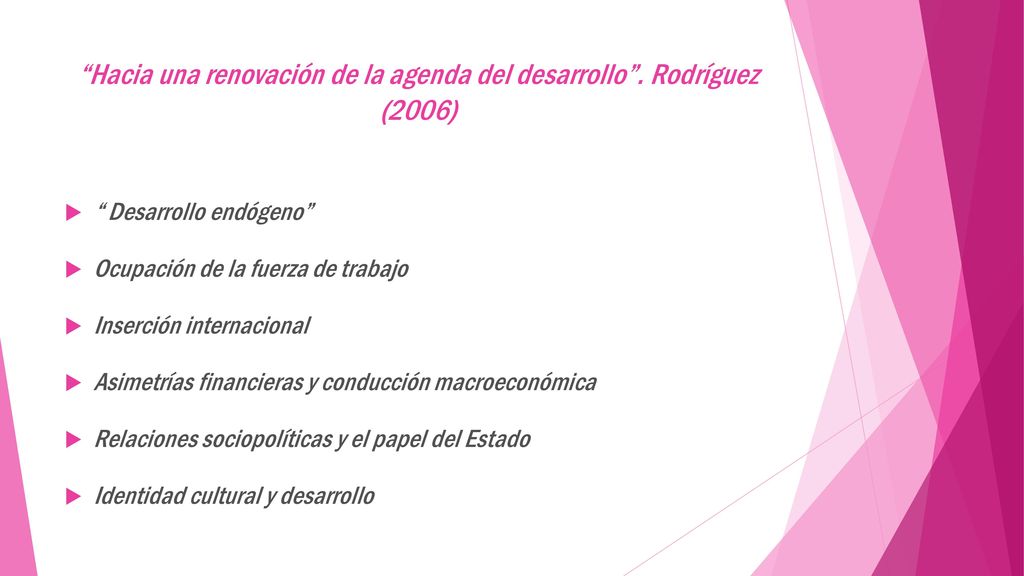 “Hacia una renovación de la agenda del desarrollo”. Rodríguez (2006)

“ Desarrollo endógeno”

Ocupación de la fuerza de trabajo

Inserción internacional

Asimetrías financieras y conducción macroeconómica

Relaciones sociopolíticas y el papel del Estado

Identidad cultural y desarrollo